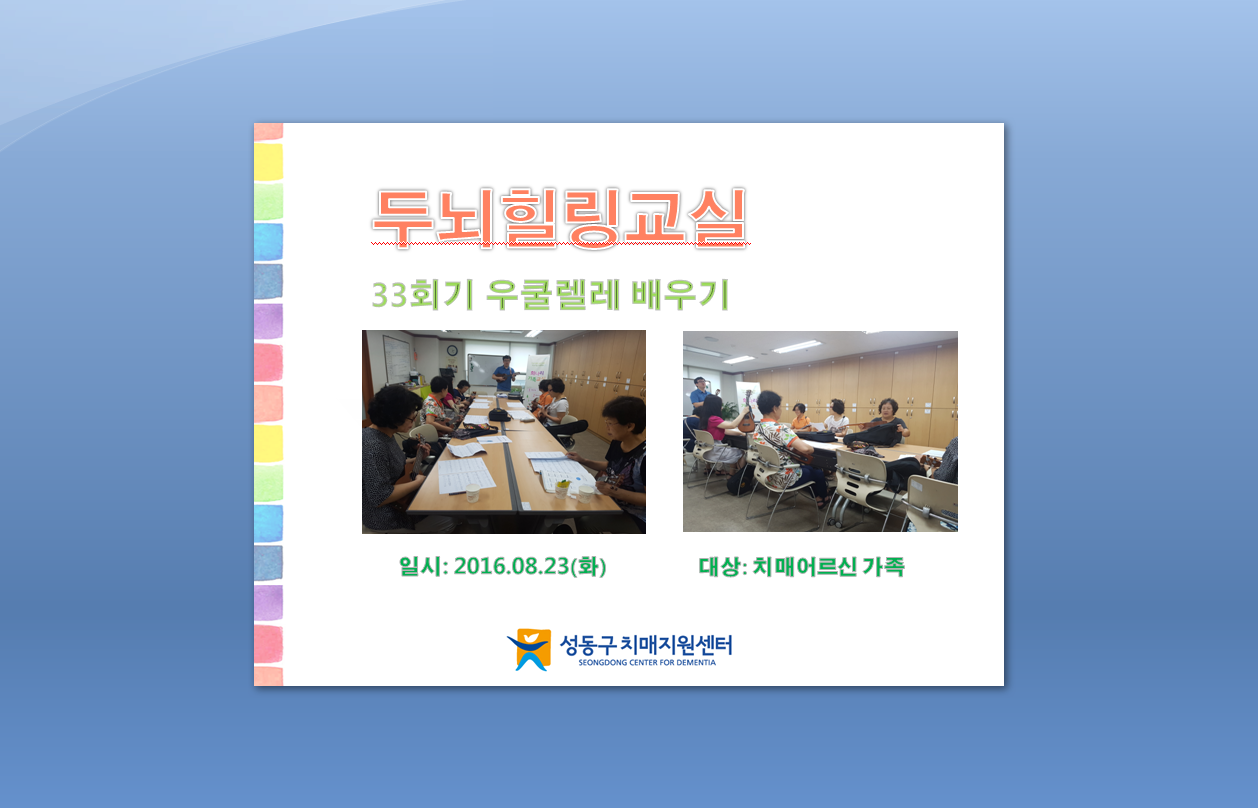 두뇌힐링교실

33회기 우쿨렐레 배우기

일시: 2016.08.23(화)

대상: 치매어르신 가족

성동구 치매지원센터
SEONGDONG CENTER FOR DEMENTIA